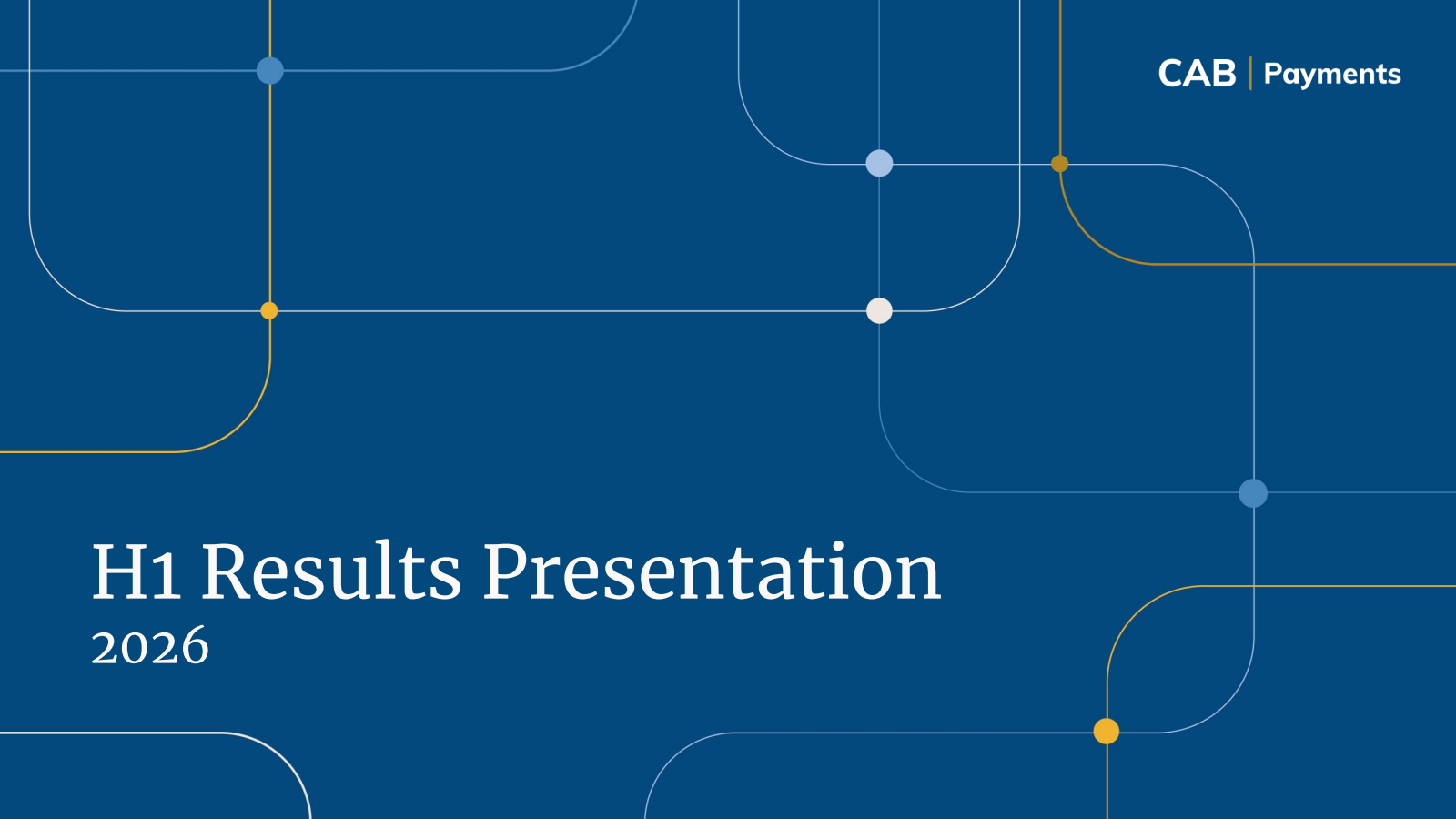 CAB | Payments

H1 Results Presentation
2026